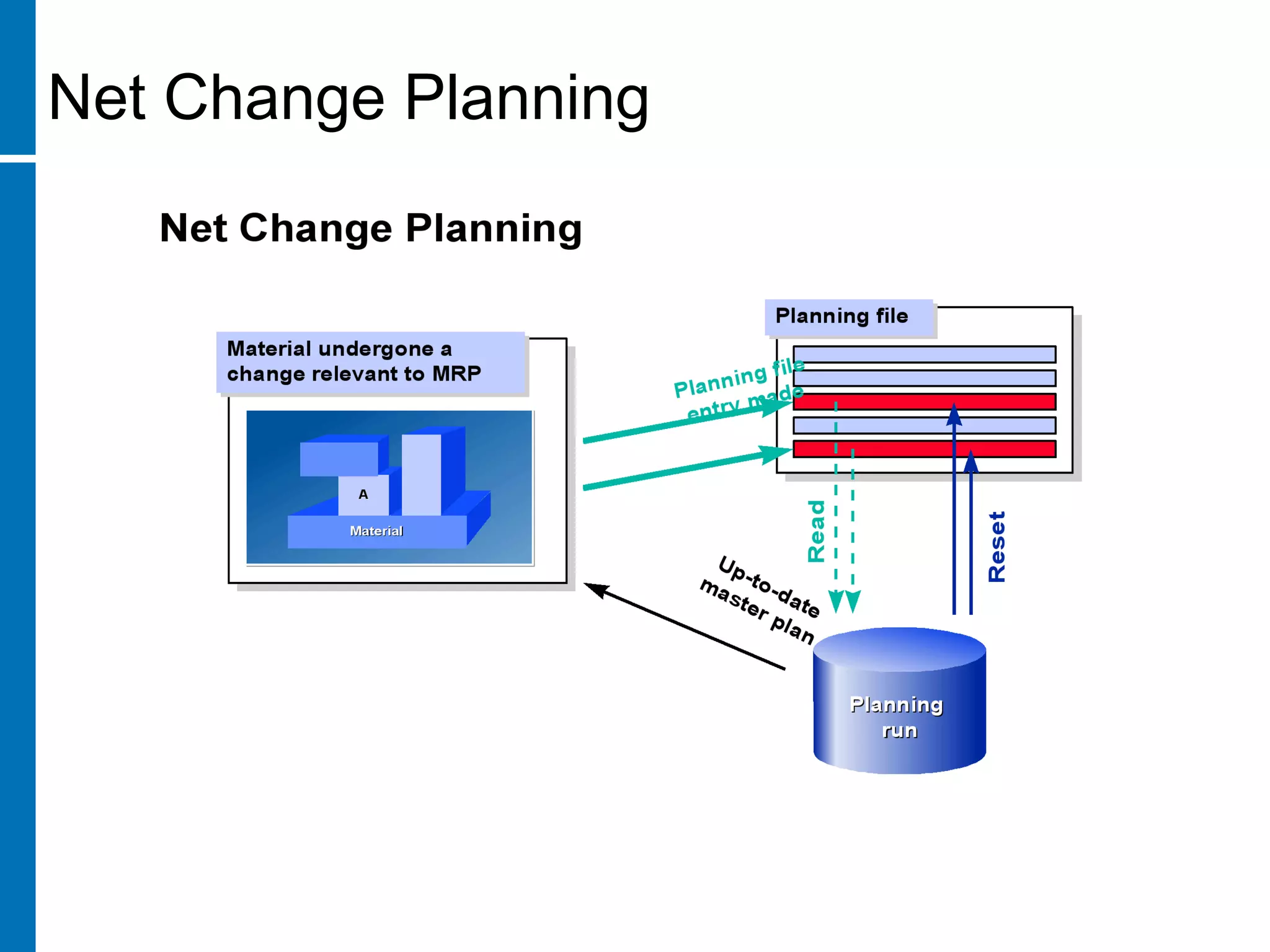 Net Change Planning

Net Change Planning

Material undergone a change relevant to MRP

A

Material

Planning file

Planning file entry made

Read

Reset

Up-to-date master plan

Planning run